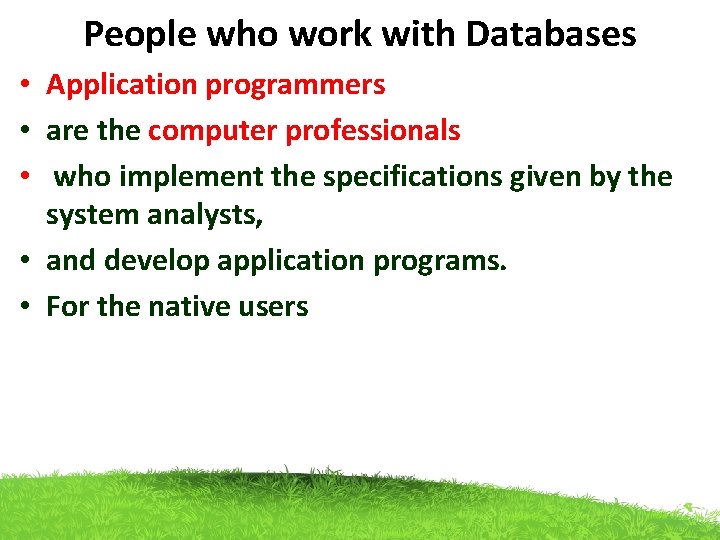 People who work with Databases

• Application programmers
• are the computer professionals
• who implement the specifications given by the system analysts,
• and develop application programs.
• For the native users